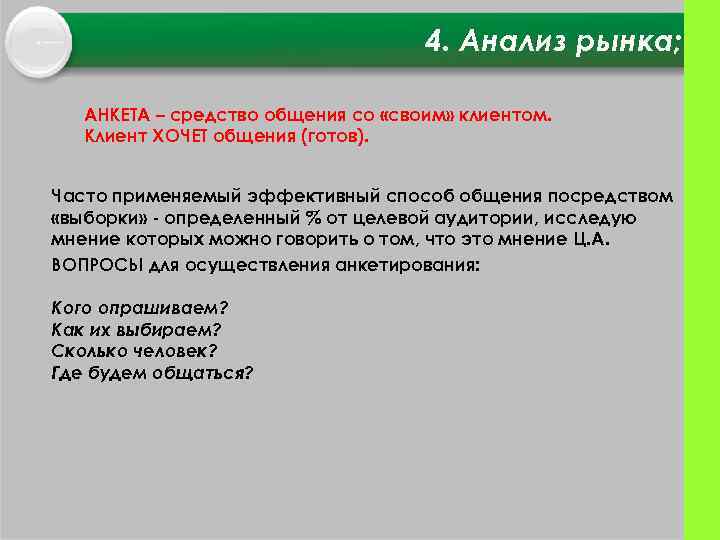 4. Анализ рынка;

АНКЕТА – средство общения со «своим» клиентом.
Клиент ХОЧЕТ общения (готов).

Часто применяемый эффективный способ общения посредством «выборки» - определенный % от целевой аудитории, исследую мнение которых можно говорить о том, что это мнение Ц.А.

ВОПРОСЫ для осуществления анкетирования:

Кого опрашиваем?
Как их выбираем?
Сколько человек?
Где будем общаться?